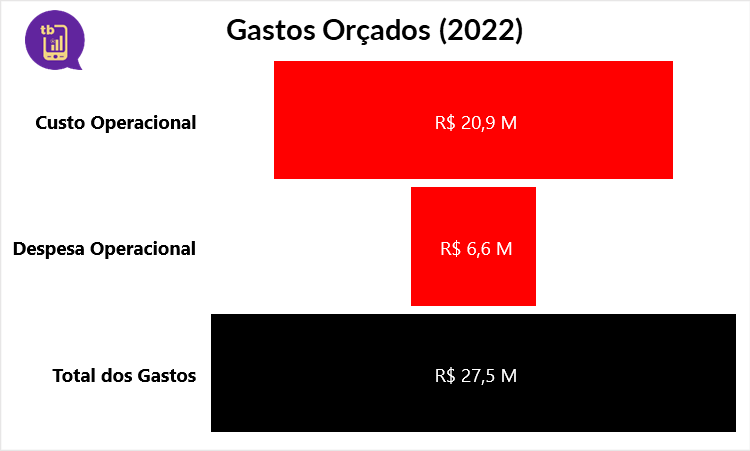 tb

Gastos Orçados (2022)

Custo Operacional

R$ 20,9 M

Despesa Operacional

R$ 6,6 M

Total dos Gastos

R$ 27,5 M